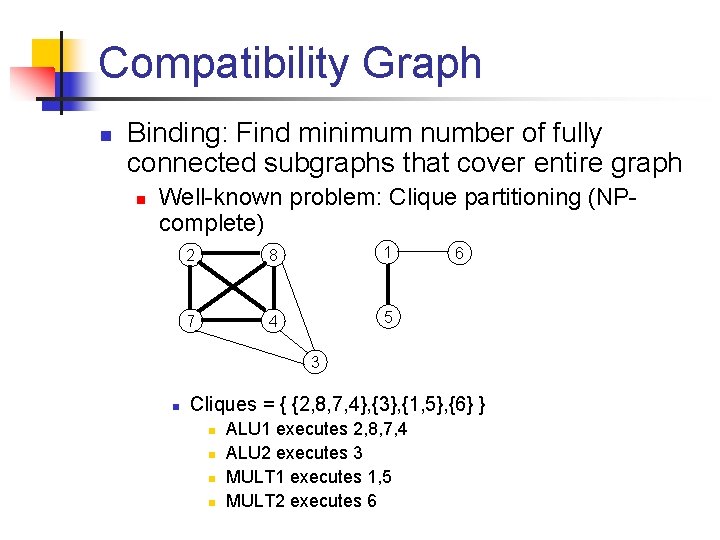 Compatibility Graph

Binding: Find minimum number of fully connected subgraphs that cover entire graph

Well-known problem: Clique partitioning (NP-complete)

2
8
7
4
3
1
6
5

Cliques = { {2,8,7,4},{3},{1,5},{6} }

ALU1 executes 2,8,7,4

ALU2 executes 3

MULT1 executes 1,5

MULT2 executes 6